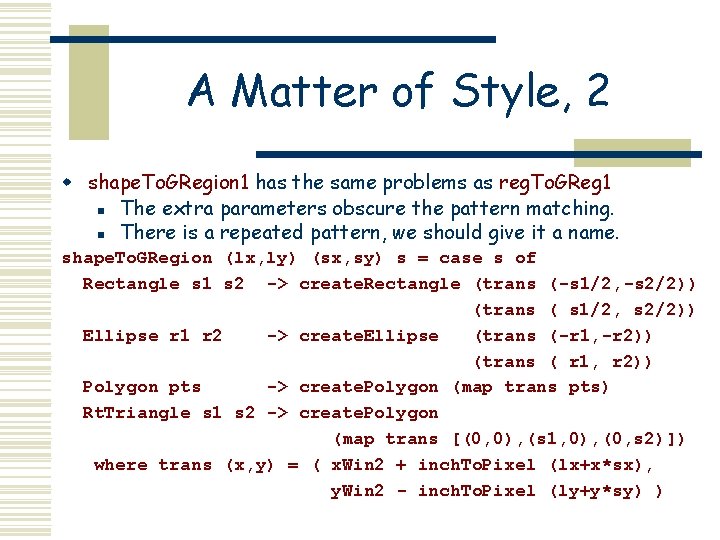 A Matter of Style, 2

shapeToGRegion1 has the same problems as regToGReg1

The extra parameters obscure the pattern matching.

There is a repeated pattern, we should give it a name.

shapeToGRegion (lx,ly) (sx,sy) s = case s of
  Rectangle s1 s2  -> createRectangle (trans (-s1/2,-s2/2))
                                      (trans ( s1/2, s2/2))
  Ellipse r1 r2    -> createEllipse   (trans (-r1,-r2))
                                      (trans ( r1, r2))
  Polygon pts      -> createPolygon (map trans pts)
  RtTriangle s1 s2 -> createPolygon
                         (map trans [(0,0),(s1,0),(0,s2)])
   where trans (x,y) = ( xWin2 + inchToPixel (lx+x*sx),
                         yWin2 - inchToPixel (ly+y*sy) )